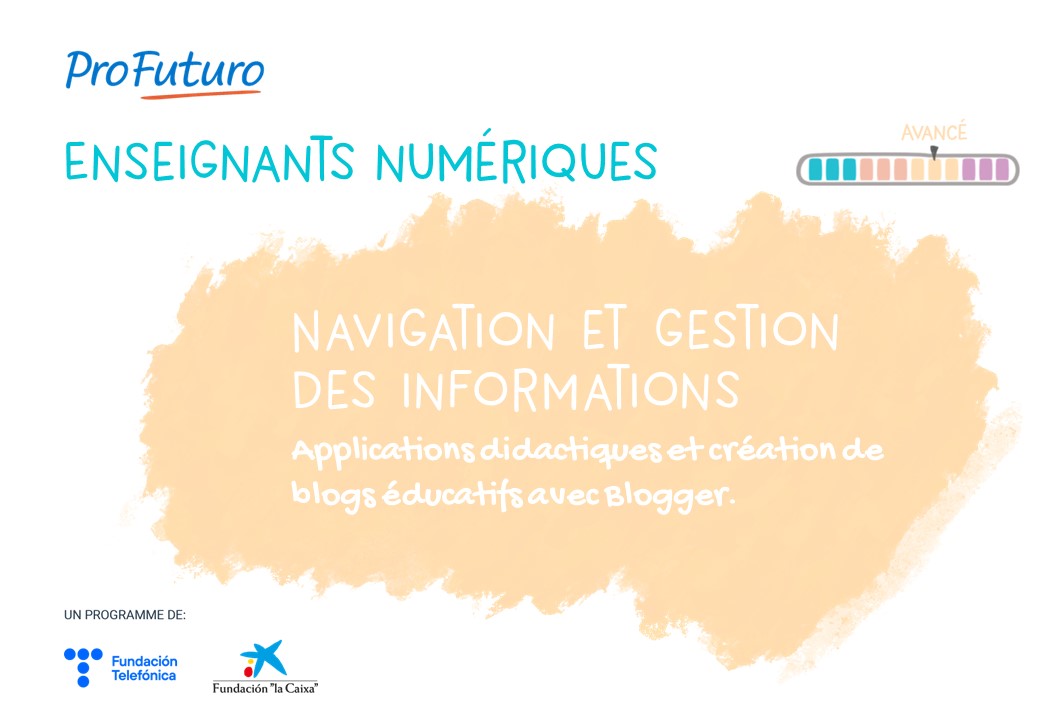 ProFuturo

ENSEIGNANTS NUMÉRIQUES

AVANCÉ

NAVIGATION ET GESTION DES INFORMATIONS

Applications didactiques et création de blogs éducatifs avec Blogger.

UN PROGRAMME DE:

Fundación Telefónica

Fundación "la Caixa"